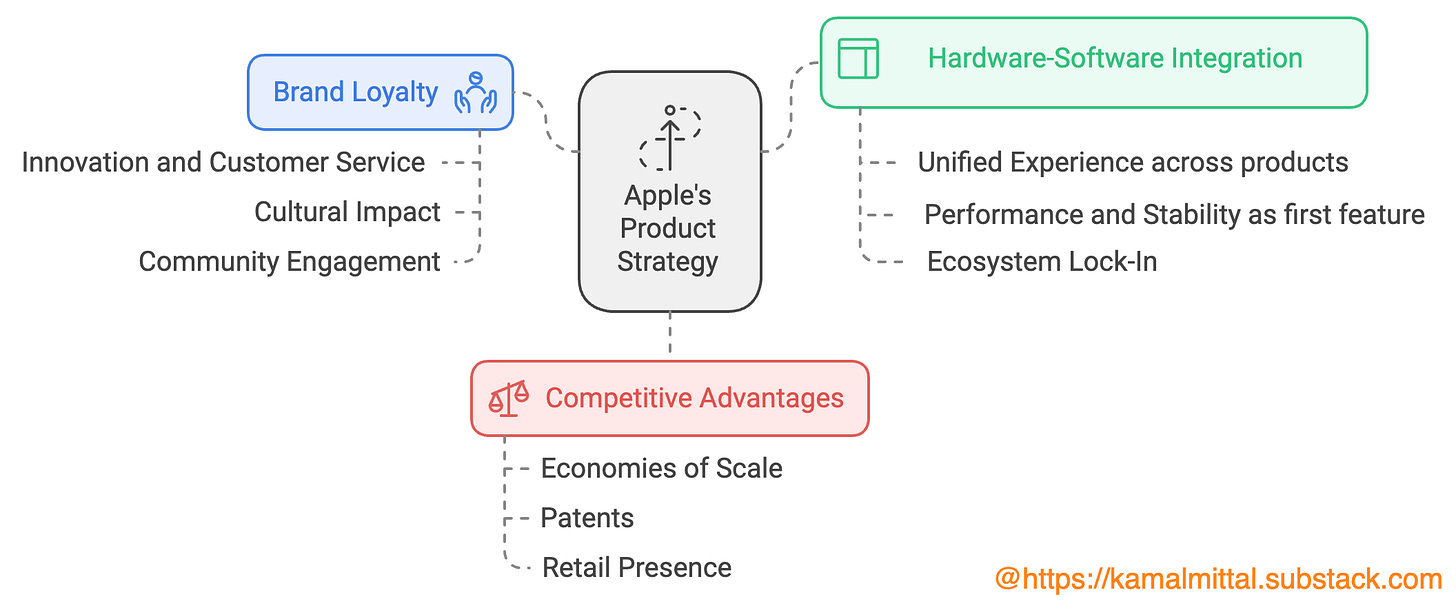 Apple's Product Strategy

Brand Loyalty

Innovation and Customer Service

Cultural Impact

Community Engagement

Hardware-Software Integration

Unified Experience across products

Performance and Stability as first feature

Ecosystem Lock-In

Competitive Advantages

Economies of Scale

Patents

Retail Presence

@https://kamalmittal.substack.com